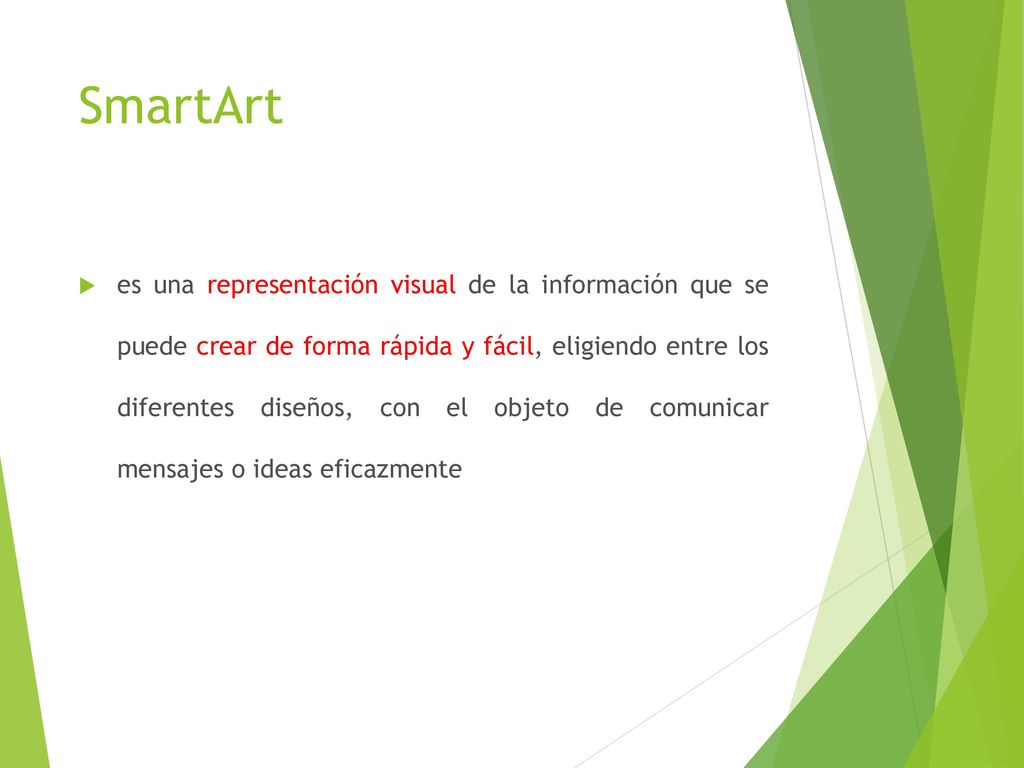 SmartArt

es una representación visual de la información que se puede crear de forma rápida y fácil, eligiendo entre los diferentes diseños, con el objeto de comunicar mensajes o ideas eficazmente